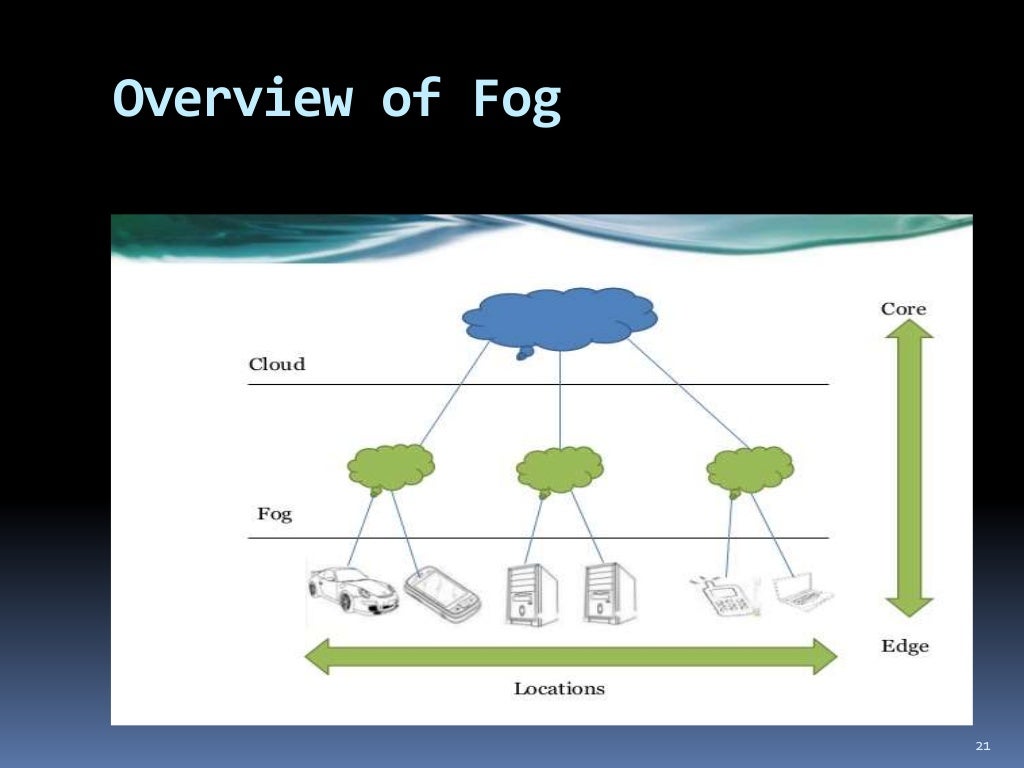 Overview of Fog

Core

Cloud

Fog

Edge

Locations

21